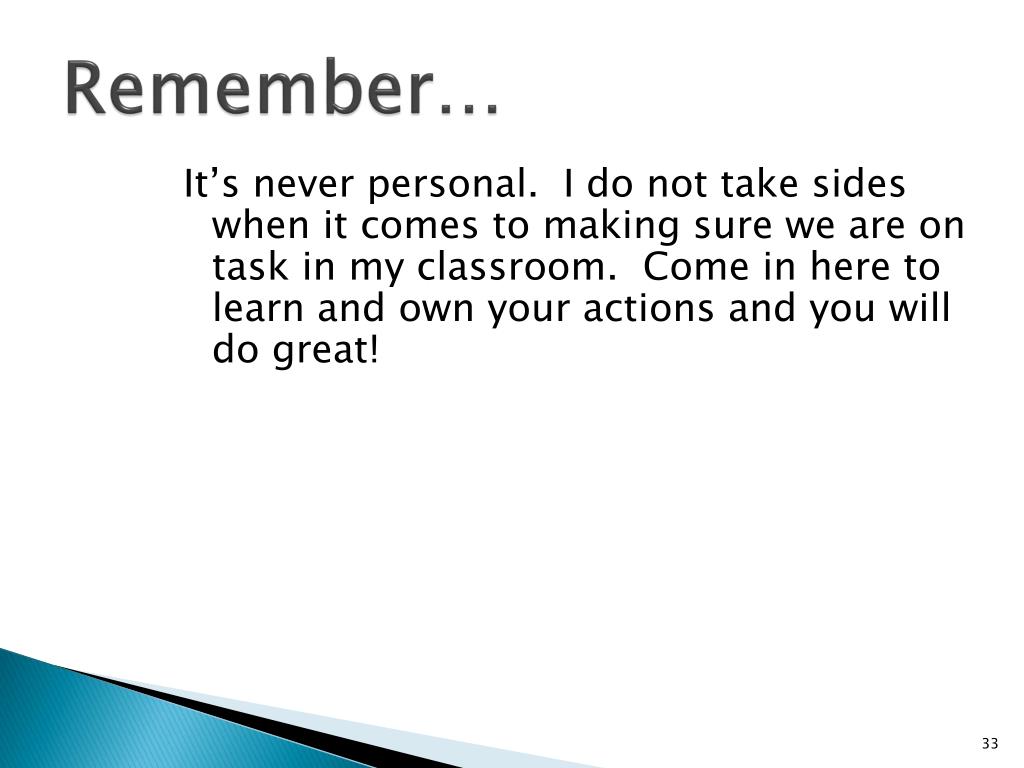 Remember…

It’s never personal. I do not take sides when it comes to making sure we are on task in my classroom. Come in here to learn and own your actions and you will do great!

33